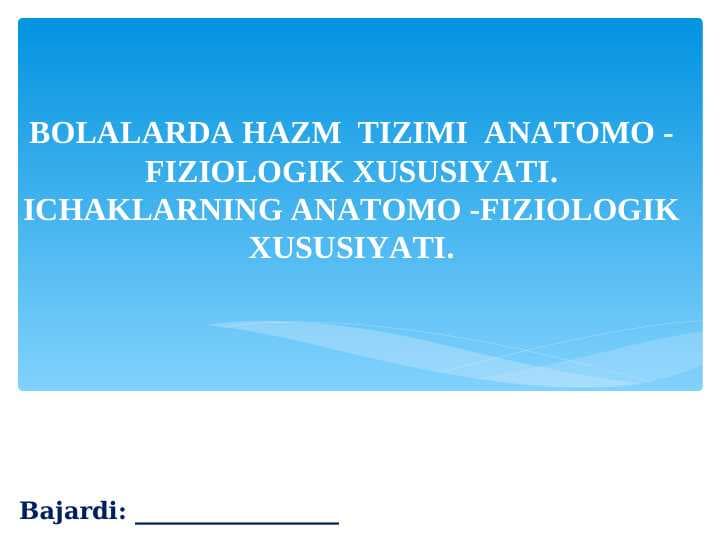 BOLALARDA HAZM TIZIMI ANATOMO - FIZIOLOGIK XUSUSIYATI. ICHAKLARNING ANATOMO -FIZIOLOGIK XUSUSIYATI.

Bajardi: _______________